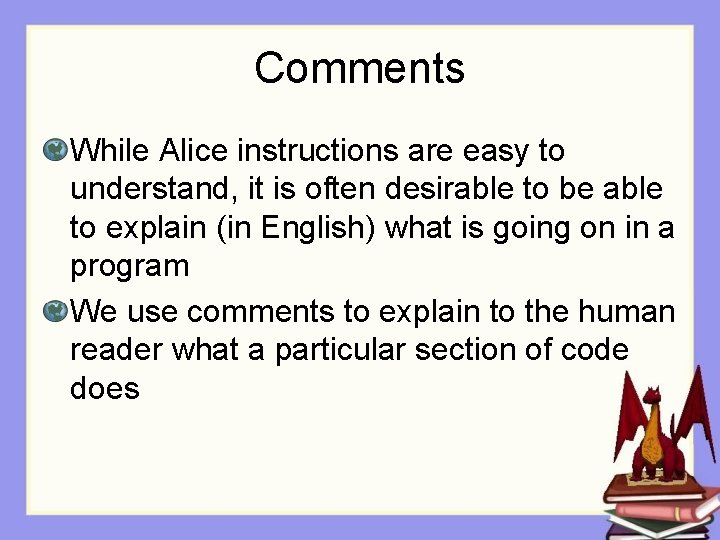 Comments

While Alice instructions are easy to understand, it is often desirable to be able to explain (in English) what is going on in a program

We use comments to explain to the human reader what a particular section of code does